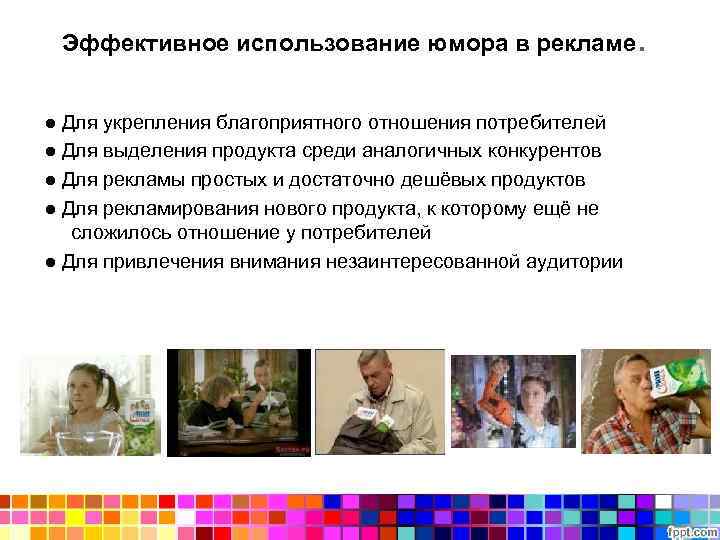 Эффективное использование юмора в рекламе.

● Для укрепления благоприятного отношения потребителей
● Для выделения продукта среди аналогичных конкурентов
● Для рекламы простых и достаточно дешёвых продуктов
● Для рекламирования нового продукта, к которому ещё не сложилось отношение у потребителей
● Для привлечения внимания незаинтересованной аудитории

fppt.com